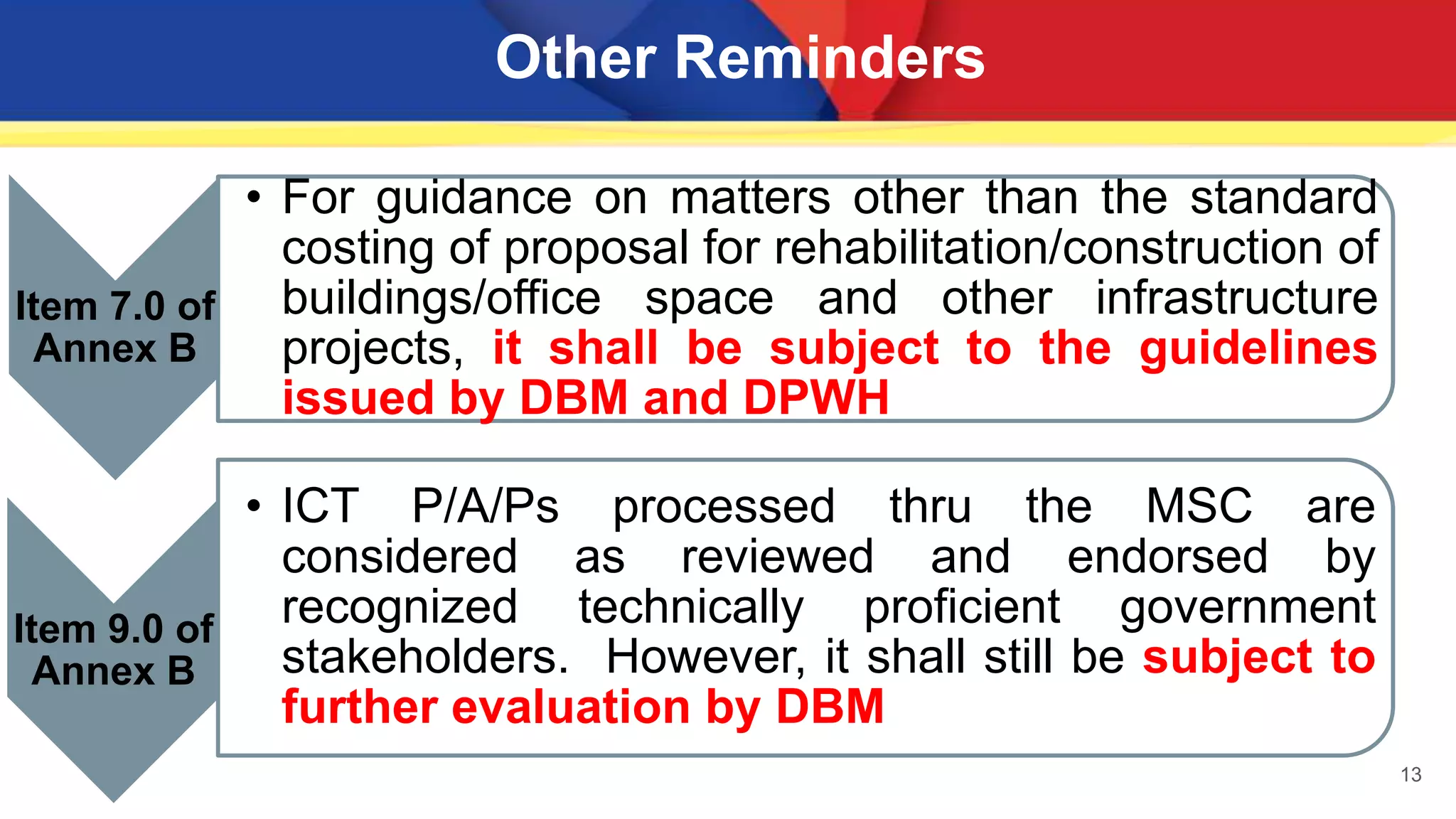 Other Reminders

Item 7.0 of Annex B

• For guidance on matters other than the standard costing of proposal for rehabilitation/construction of buildings/office space and other infrastructure projects, it shall be subject to the guidelines issued by DBM and DPWH

Item 9.0 of Annex B

• ICT P/A/Ps processed thru the MSC are considered as reviewed and endorsed by recognized technically proficient government stakeholders. However, it shall still be subject to further evaluation by DBM

13